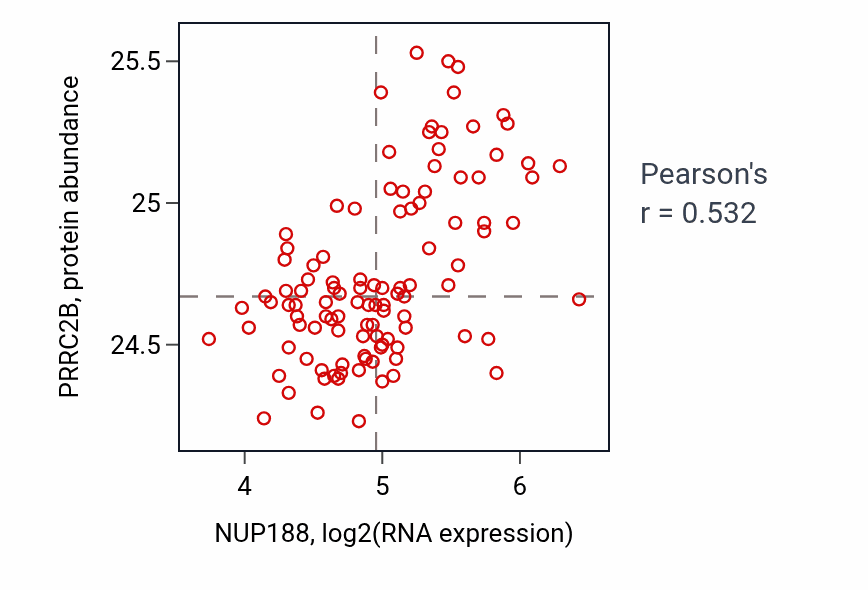 PRRC2B, protein abundance

25.5
25
24.5

4
5
6

NUP188, log2(RNA expression)

Pearson's
r = 0.532